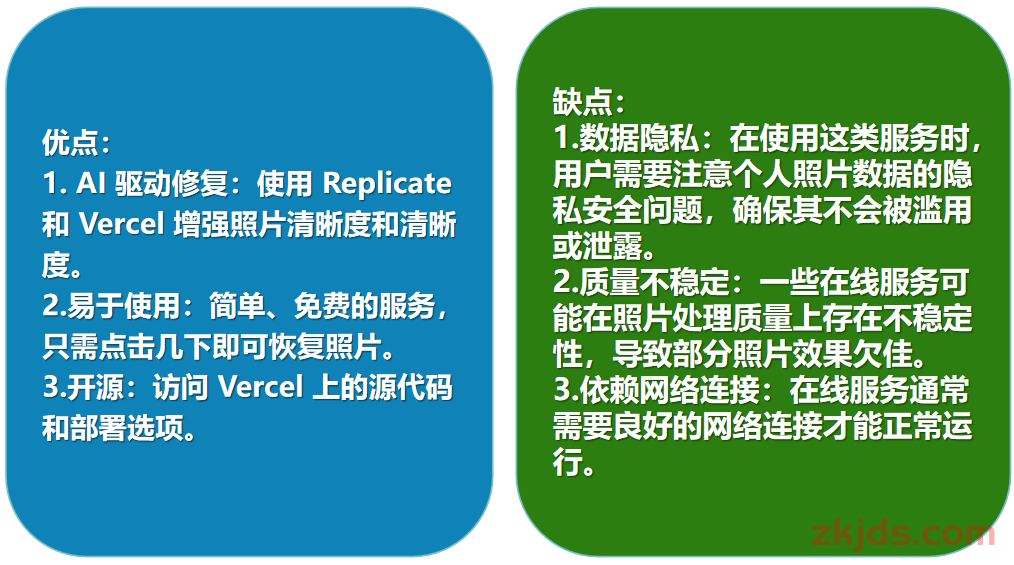 优点：
1. AI 驱动修复：使用 Replicate 和 Vercel 增强照片清晰度和清晰度。
2.易于使用：简单、免费的服务，只需点击几下即可恢复照片。
3.开源：访问 Vercel 上的源代码和部署选项。

缺点：
1.数据隐私：在使用这类服务时，用户需要注意个人照片数据的隐私安全问题，确保其不会被滥用或泄露。
2.质量不稳定：一些在线服务可能在照片处理质量上存在不稳定性，导致部分照片效果欠佳。
3.依赖网络连接：在线服务通常需要良好的网络连接才能正常运行。

zkjds.com